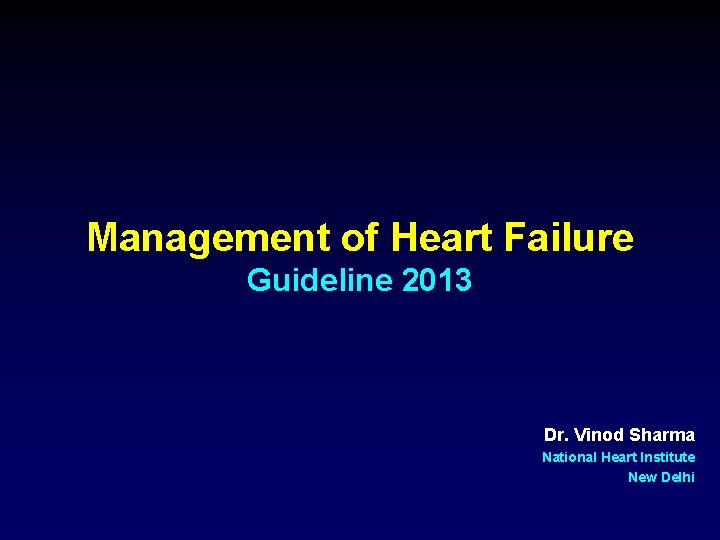 Management of Heart Failure
Guideline 2013

Dr. Vinod Sharma
National Heart Institute
New Delhi